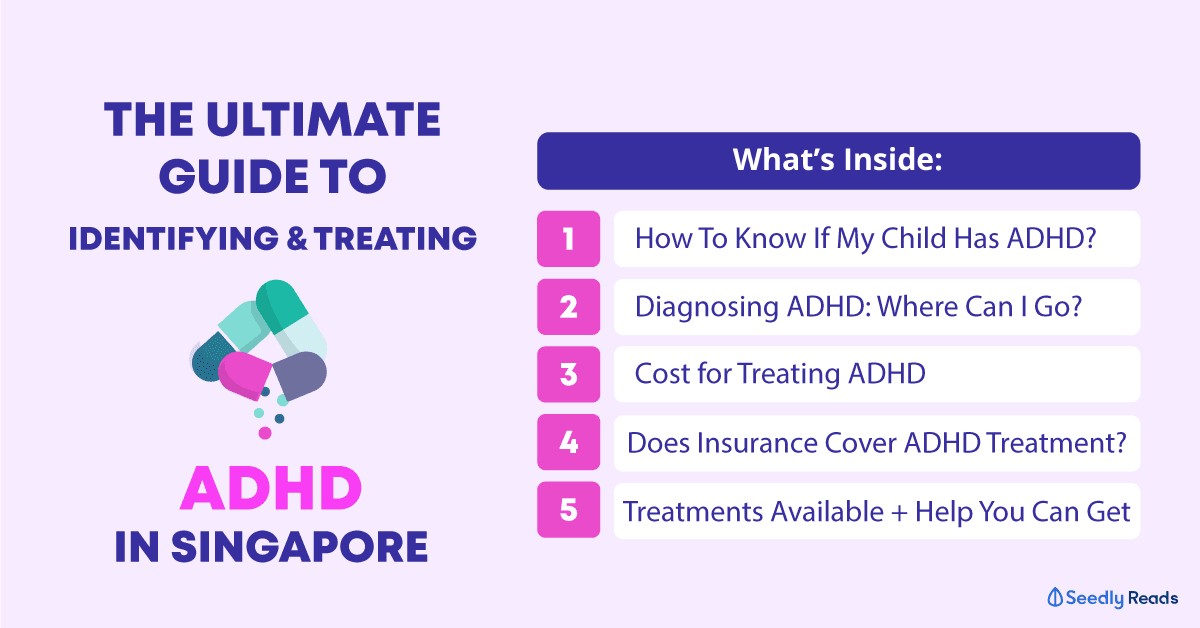 THE ULTIMATE GUIDE TO IDENTIFYING & TREATING

ADHD IN SINGAPORE

What's Inside:

1 How To Know If My Child Has ADHD?

2 Diagnosing ADHD: Where Can I Go?

3 Cost for Treating ADHD

4 Does Insurance Cover ADHD Treatment?

5 Treatments Available + Help You Can Get

Seedly Reads